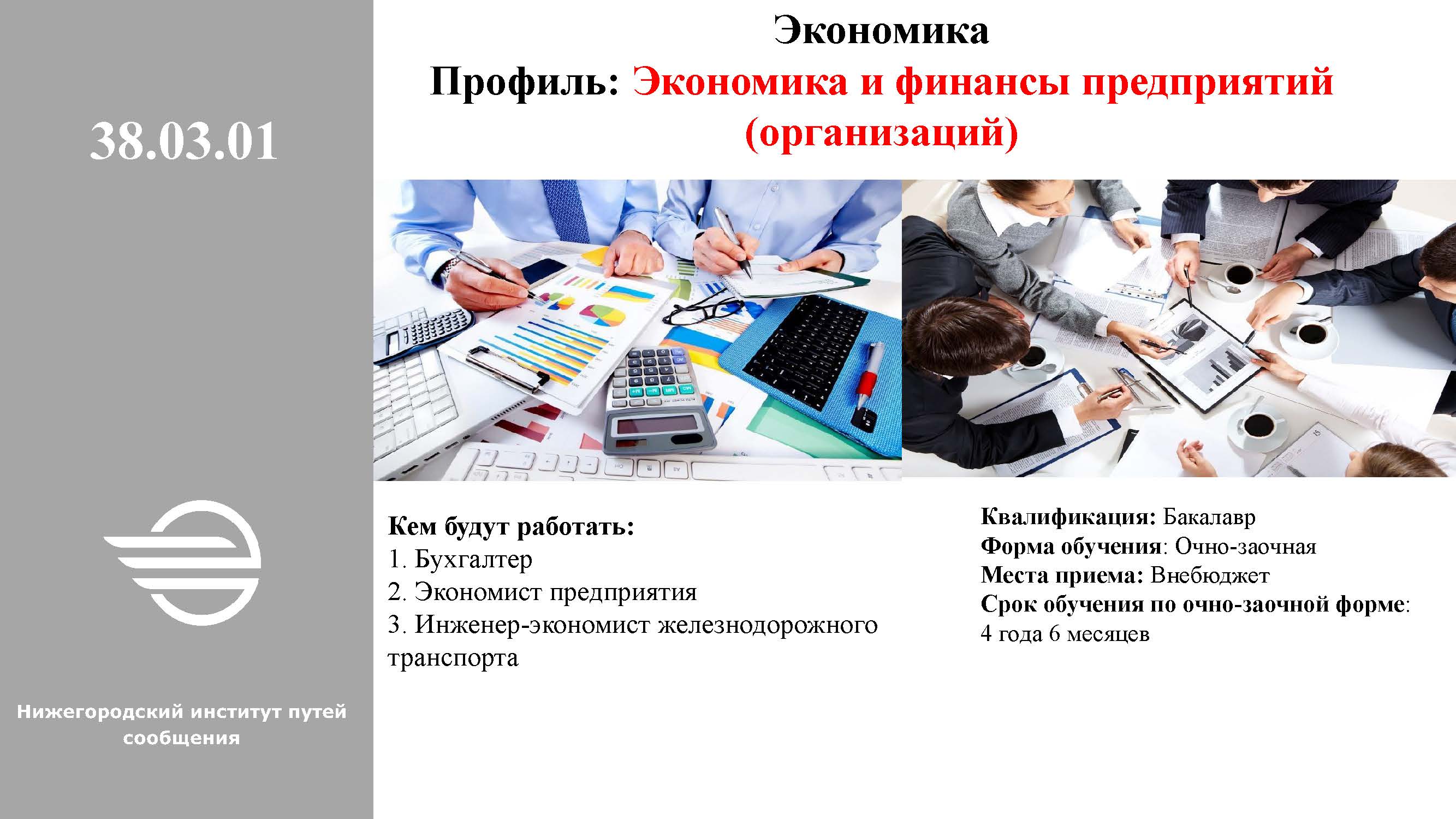 38.03.01

Нижегородский институт путей сообщения

Экономика
Профиль: Экономика и финансы предприятий (организаций)

Кем будут работать:
1. Бухгалтер
2. Экономист предприятия
3. Инженер-экономист железнодорожного транспорта

Квалификация: Бакалавр
Форма обучения: Очно-заочная
Места приема: Внебюджет
Срок обучения по очно-заочной форме: 4 года 6 месяцев